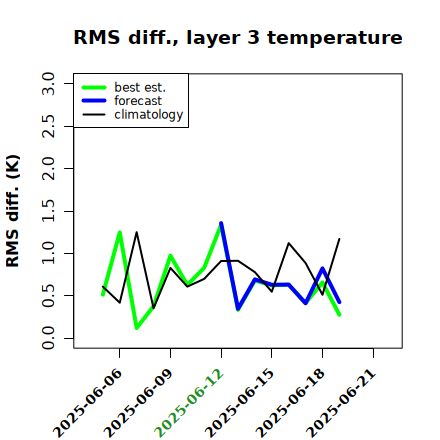 RMS diff., layer 3 temperature

best est.
forecast
climatology

RMS diff. (K)

3.0
2.5
2.0
1.5
1.0
0.5
0.0

2025-06-06
2025-06-09
2025-06-12
2025-06-15
2025-06-18
2025-06-21